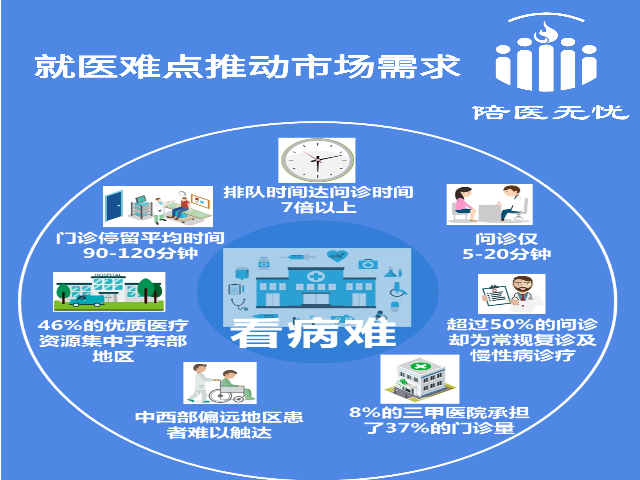 就医难点推动市场需求

陪医无忧

排队时间达问诊时间7倍以上

门诊停留平均时间90-120分钟

问诊仅5-20分钟

HOSPITAL

46%的优质医疗资源集中于东部地区

看病难

超过50%的问诊却为常规复诊及慢性病诊疗

中西部偏远地区患者难以触达

8%的三甲医院承担了37%的门诊量